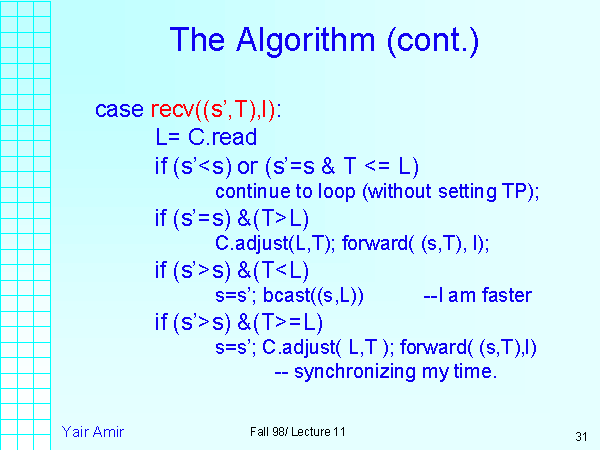 The Algorithm (cont.)

case recv((s',T),l):
L= C.read
if (s'<s) or (s'=s & T <= L)
continue to loop (without setting TP);
if (s'=s) &(T>L)
C.adjust(L,T); forward( (s,T), l);
if (s'>s) &(T<L)
s=s'; bcast((s,L)) --I am faster
if (s'>s) &(T>=L)
s=s'; C.adjust( L,T ); forward( (s,T),l)
-- synchronizing my time.

Yair Amir

Fall 98/ Lecture 11

31